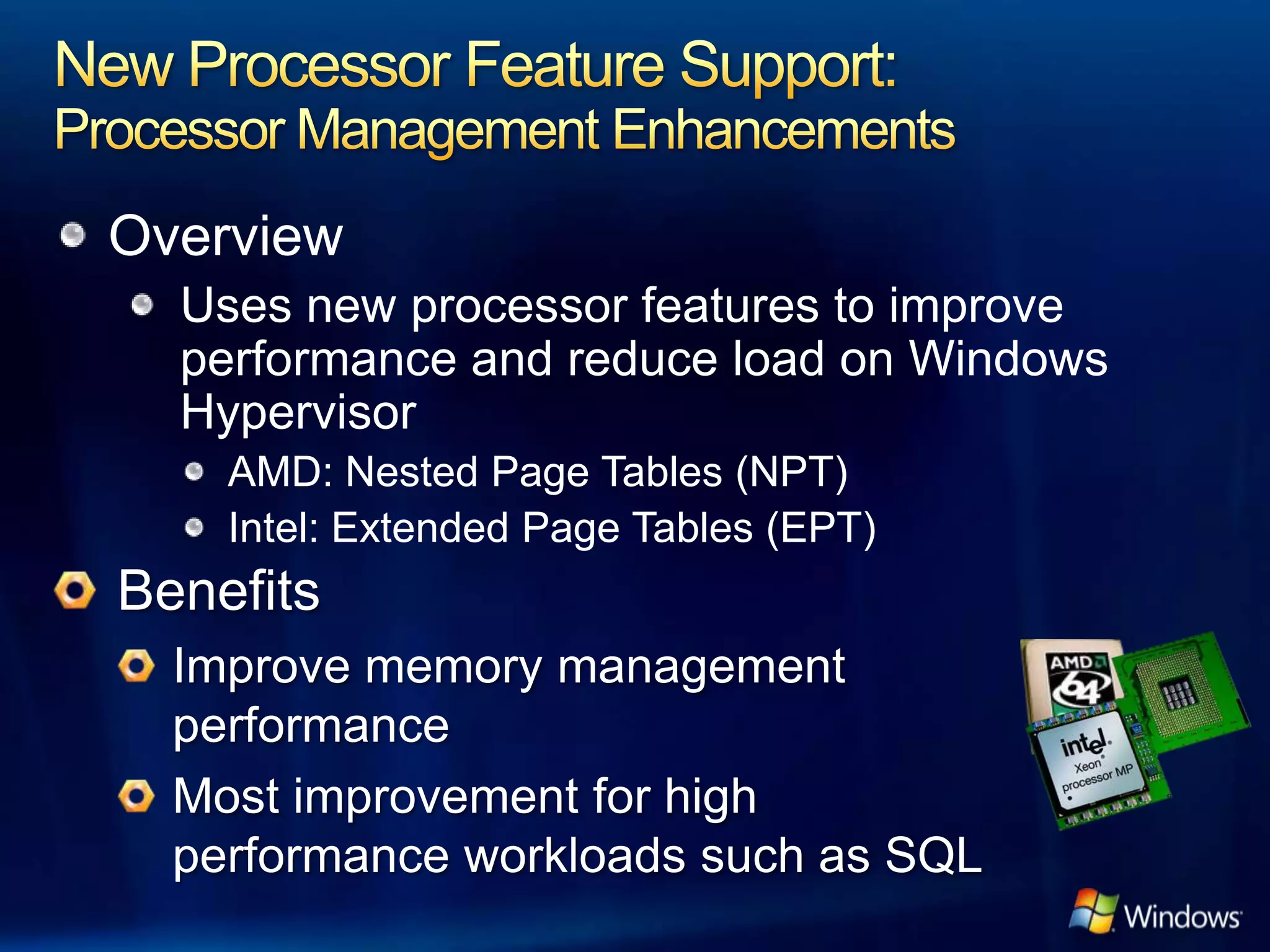 New Processor Feature Support:
Processor Management Enhancements

Overview

Uses new processor features to improve performance and reduce load on Windows Hypervisor

AMD: Nested Page Tables (NPT)

Intel: Extended Page Tables (EPT)

Benefits

Improve memory management performance

Most improvement for high performance workloads such as SQL

AMD 64

intel Xeon processor MP

Windows